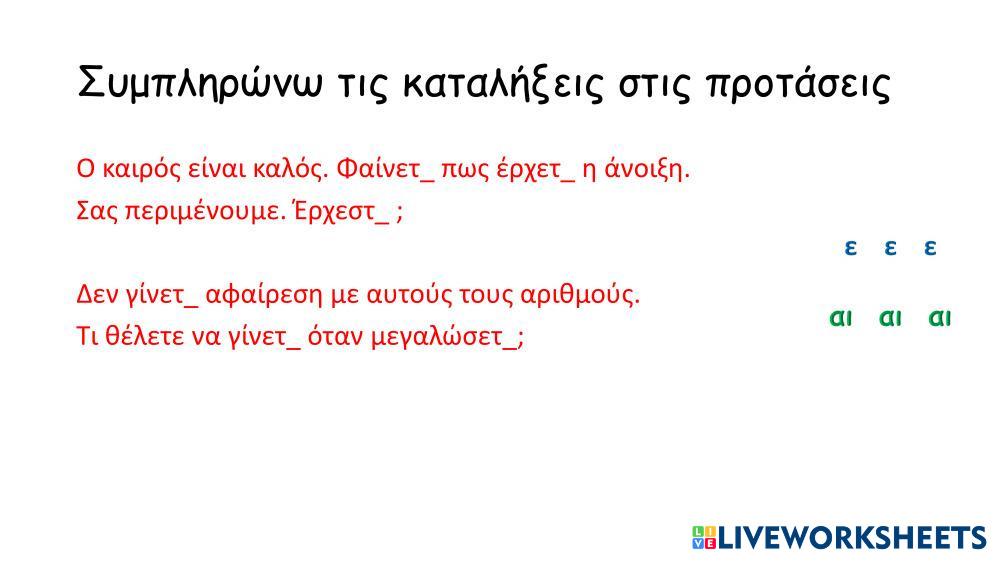 Συμπληρώνω τις καταλήξεις στις προτάσεις

Ο καιρός είναι καλός. Φαίνετ_ πως έρχετ_ η άνοιξη.
Σας περιμένουμε. Έρχεστ_ ;

Δεν γίνετ_ αφαίρεση με αυτούς τους αριθμούς.
Τι θέλετε να γίνετ_ όταν μεγαλώσετ_;

ε ε ε

αι αι αι

LIVEWORKSHEETS